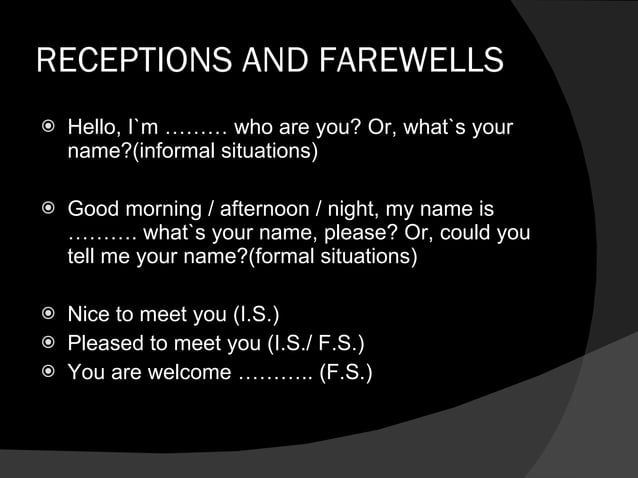 RECEPTIONS AND FAREWELLS

Hello, I`m ……… who are you? Or, what`s your name?(informal situations)

Good morning / afternoon / night, my name is ………. what`s your name, please? Or, could you tell me your name?(formal situations)

Nice to meet you (I.S.)
Pleased to meet you (I.S./ F.S.)
You are welcome ……….. (F.S.)